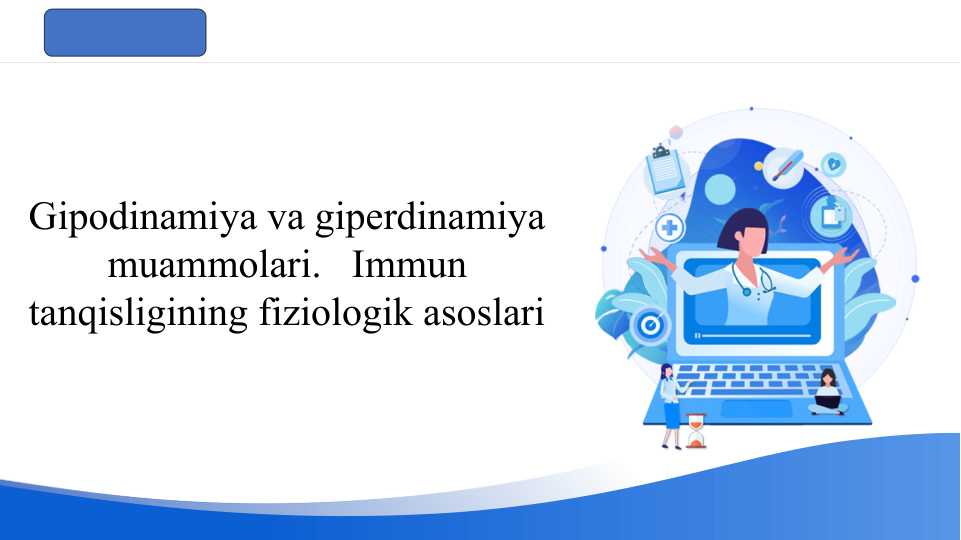 Gipodinamiya va giperdinamiya muammolari. Immun tanqisligining fiziologik asoslari